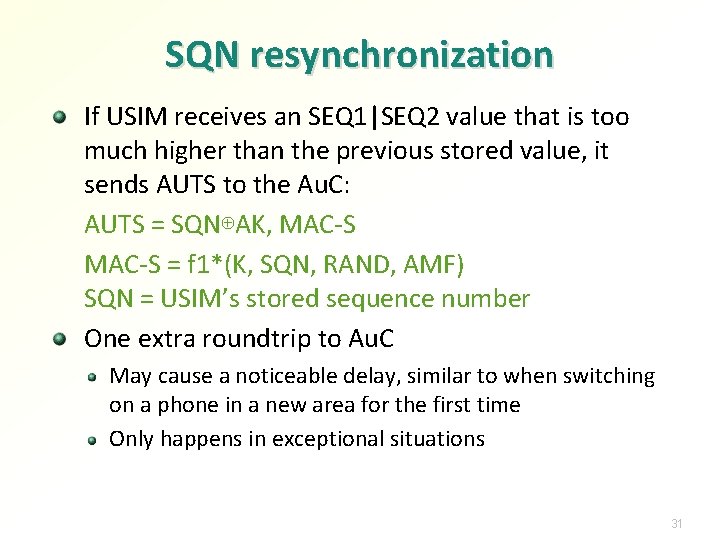 SQN resynchronization

If USIM receives an SEQ1|SEQ2 value that is too much higher than the previous stored value, it sends AUTS to the AuC:

AUTS = SQN$\oplus$AK, MAC-S

MAC-S = f1*(K, SQN, RAND, AMF)
SQN = USIM's stored sequence number

One extra roundtrip to AuC

May cause a noticeable delay, similar to when switching on a phone in a new area for the first time

Only happens in exceptional situations

31